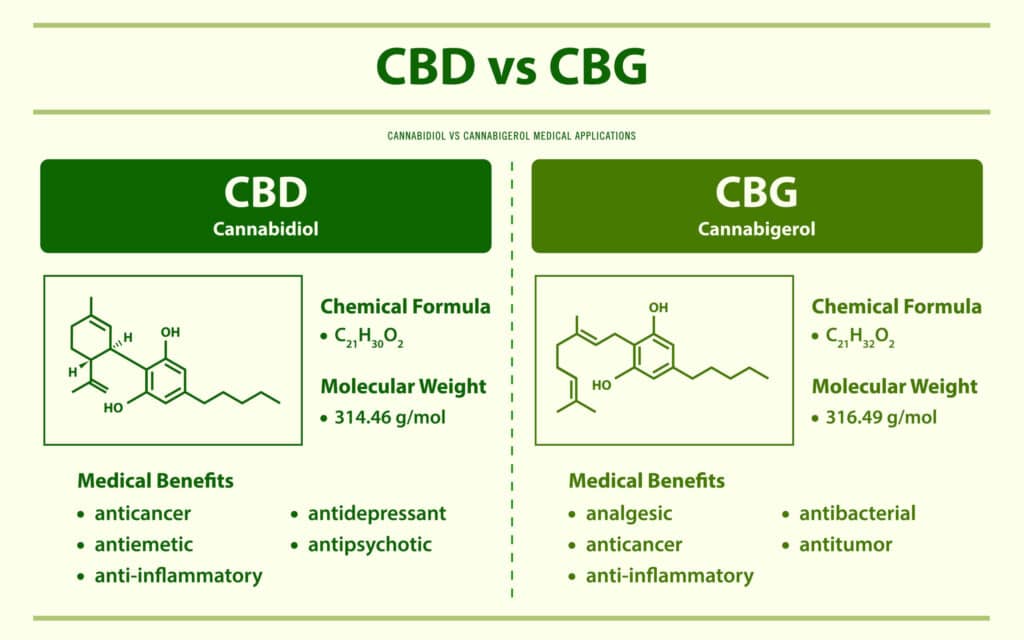 CBD vs CBG

CANNABIDIOL VS CANNABIGEROL MEDICAL APPLICATIONS

CBD
Cannabidiol

H
H
OH
HO

Chemical Formula
• $C_{21}H_{30}O_2$

Molecular Weight
• 314.46 g/mol

Medical Benefits
• anticancer
• antiemetic
• anti-inflammatory
• antidepressant
• antipsychotic

CBG
Cannabigerol

OH
HO

Chemical Formula
• $C_{21}H_{32}O_2$

Molecular Weight
• 316.49 g/mol

Medical Benefits
• analgesic
• anticancer
• anti-inflammatory
• antibacterial
• antitumor